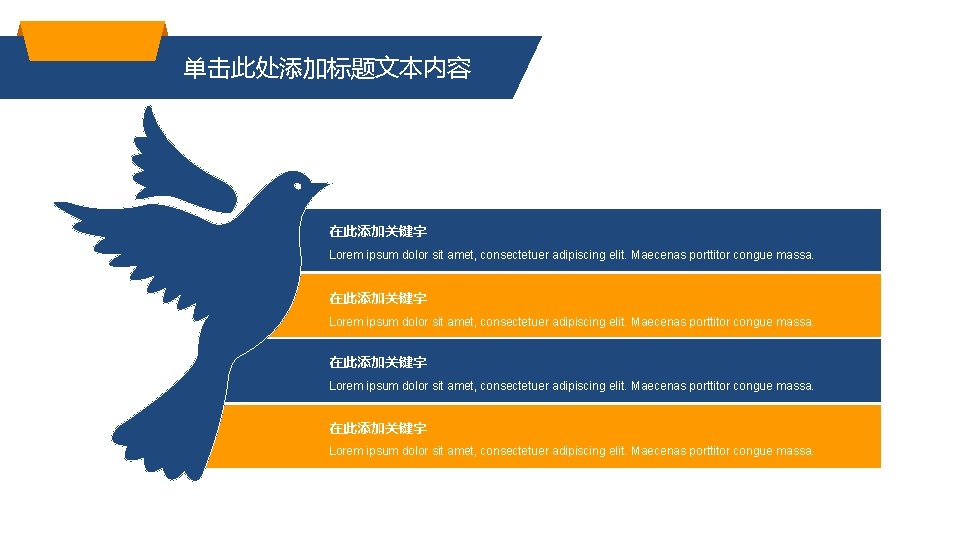 单击此处添加标题文本内容

在此添加关键字
Lorem ipsum dolor sit amet, consectetuer adipiscing elit. Maecenas porttitor congue massa.

在此添加关键字
Lorem ipsum dolor sit amet, consectetuer adipiscing elit. Maecenas porttitor congue massa.

在此添加关键字
Lorem ipsum dolor sit amet, consectetuer adipiscing elit. Maecenas porttitor congue massa.

在此添加关键字
Lorem ipsum dolor sit amet, consectetuer adipiscing elit. Maecenas porttitor congue massa.